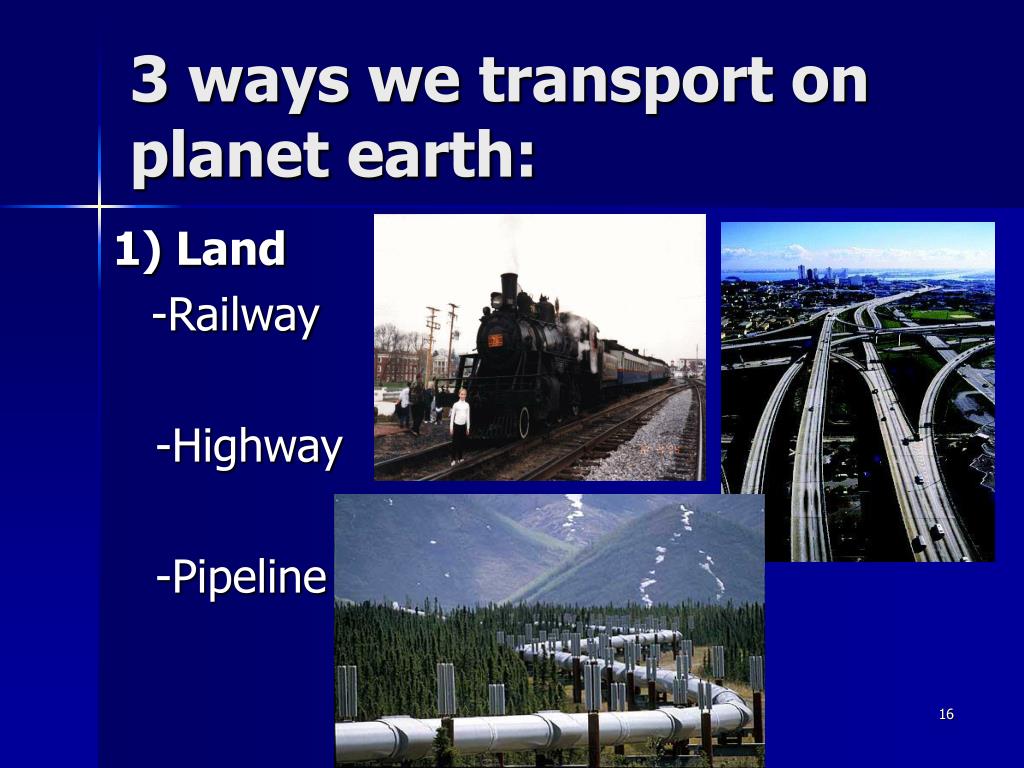 3 ways we transport on planet earth:

1) Land

-Railway

-Highway

-Pipeline

16